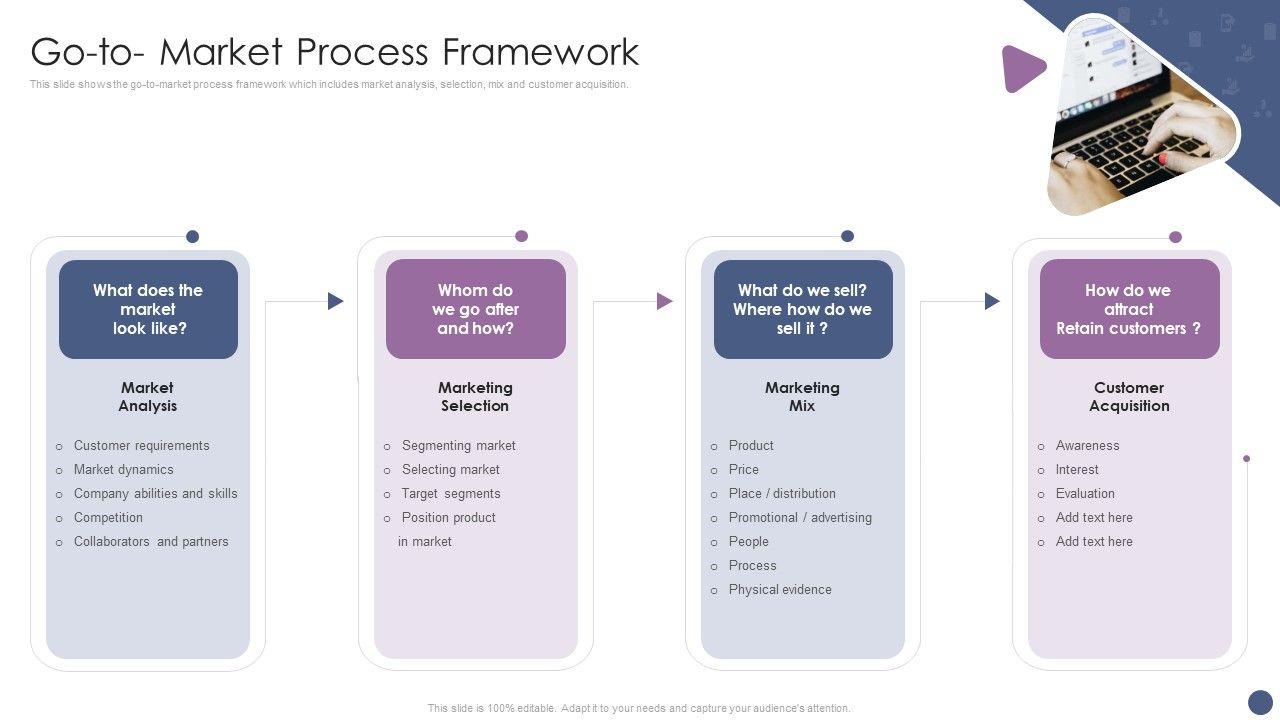 Go-to- Market Process Framework

This slide shows the go-to-market process framework which includes market analysis, selection, mix and customer acquisition.

What does the market look like?

Market Analysis

o Customer requirements
o Market dynamics
o Company abilities and skills
o Competition
o Collaborators and partners

Whom do we go after and how?

Marketing Selection

o Segmenting market
o Selecting market
o Target segments
o Position product in market

What do we sell? Where how do we sell it ?

Marketing Mix

o Product
o Price
o Place / distribution
o Promotional / advertising
o People
o Process
o Physical evidence

How do we attract Retain customers ?

Customer Acquisition

o Awareness
o Interest
o Evaluation
o Add text here
o Add text here

This slide is 100% editable. Adapt it to your needs and capture your audience's attention.